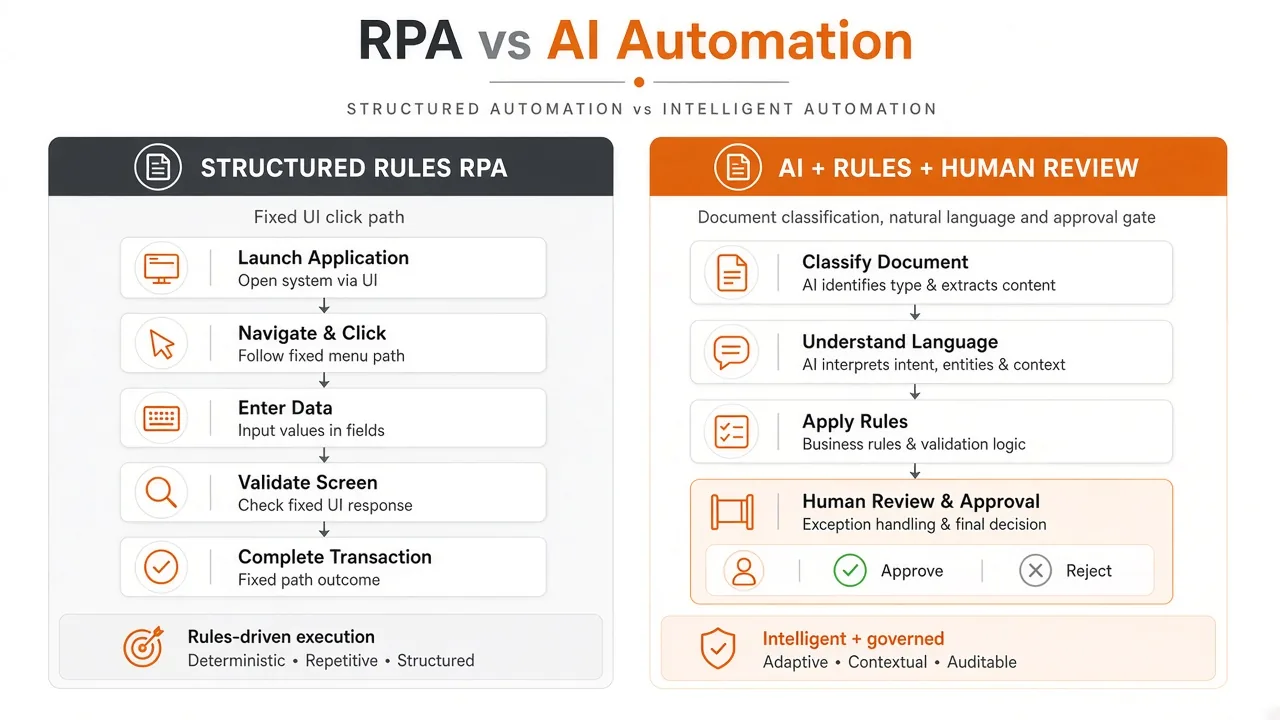 RPA vs AI Automation

STRUCTURED AUTOMATION vs INTELLIGENT AUTOMATION

STRUCTURED RULES RPA

Fixed UI click path

Launch Application
Open system via UI

Navigate & Click
Follow fixed menu path

Enter Data
Input values in fields

Validate Screen
Check fixed UI response

Complete Transaction
Fixed path outcome

Rules-driven execution
Deterministic • Repetitive • Structured

AI + RULES + HUMAN REVIEW

Document classification, natural language and approval gate

Classify Document
AI identifies type & extracts content

Understand Language
AI interprets intent, entities & context

Apply Rules
Business rules & validation logic

Human Review & Approval
Exception handling & final decision

Approve

Reject

Intelligent + governed
Adaptive • Contextual • Auditable